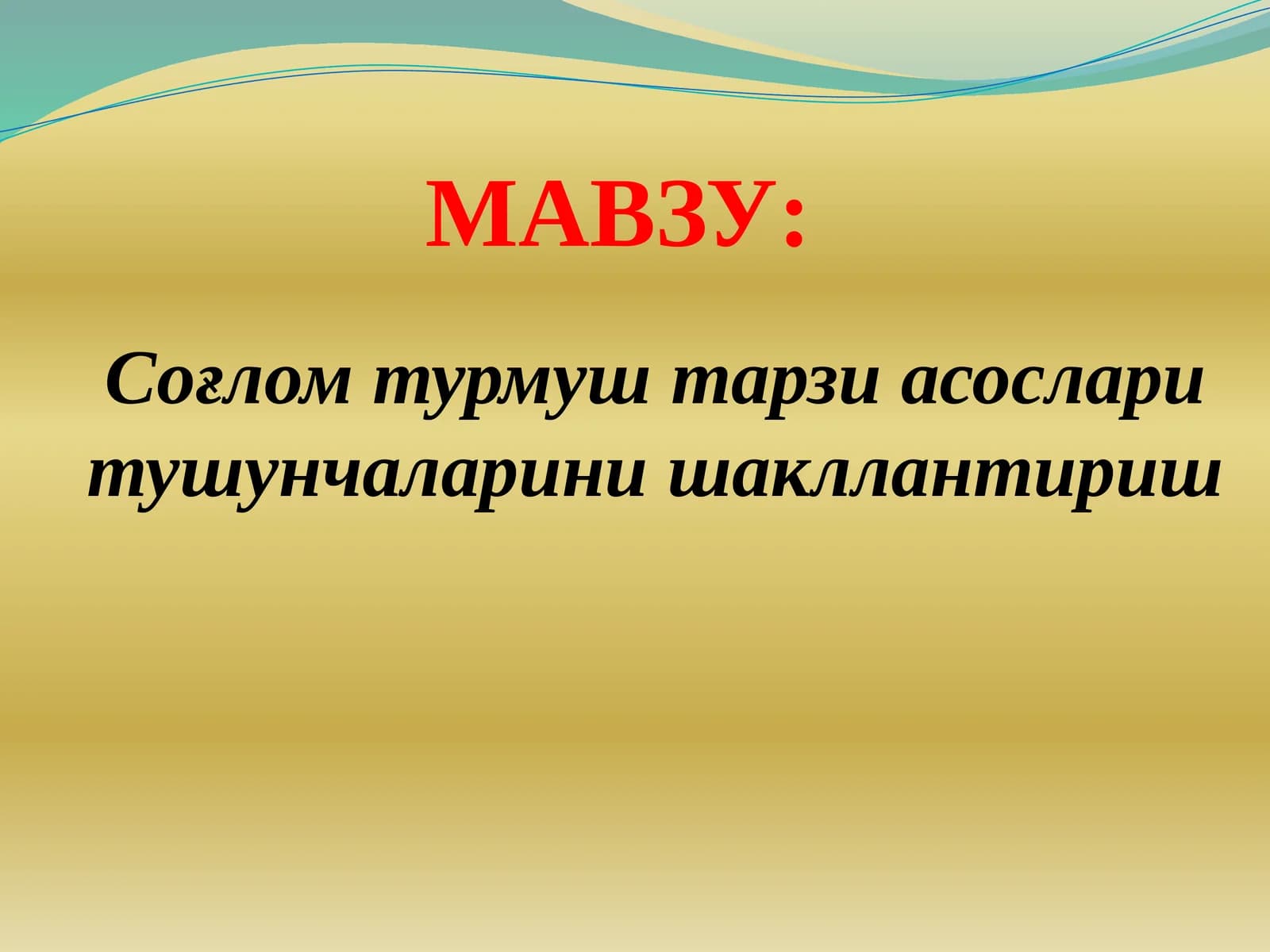 МАВЗУ:

Соғлом турмуш тарзи асослари тушунчаларини шакллантириш